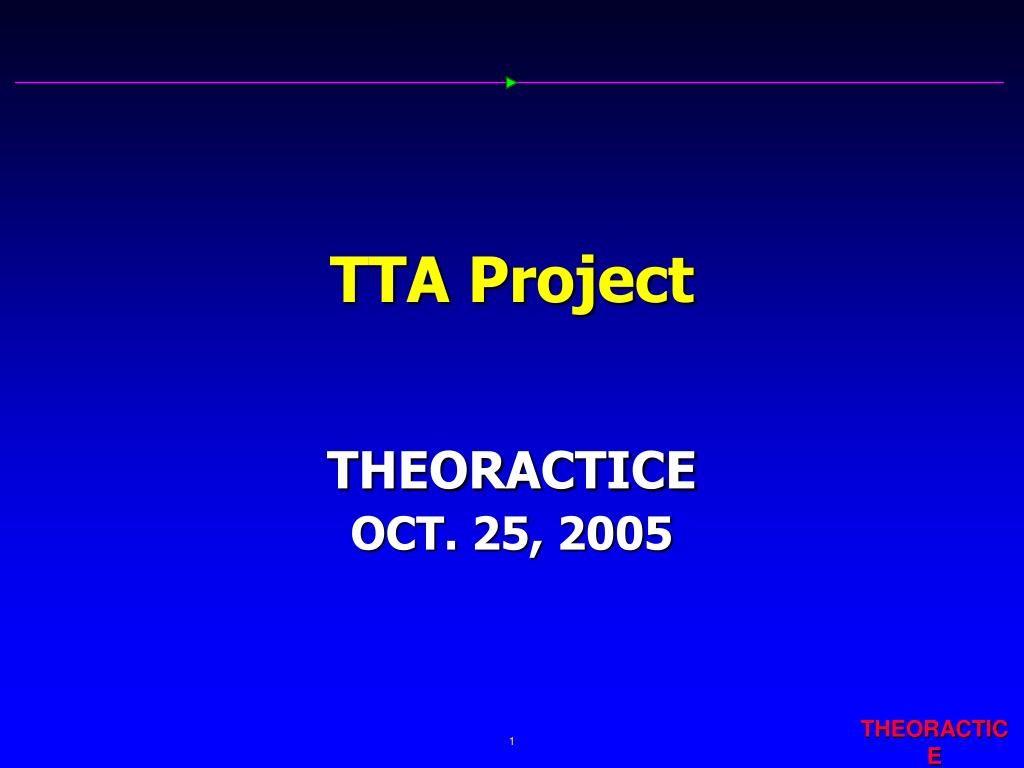 TTA Project

THEORACTICE
OCT. 25, 2005

1

THEORACTICE